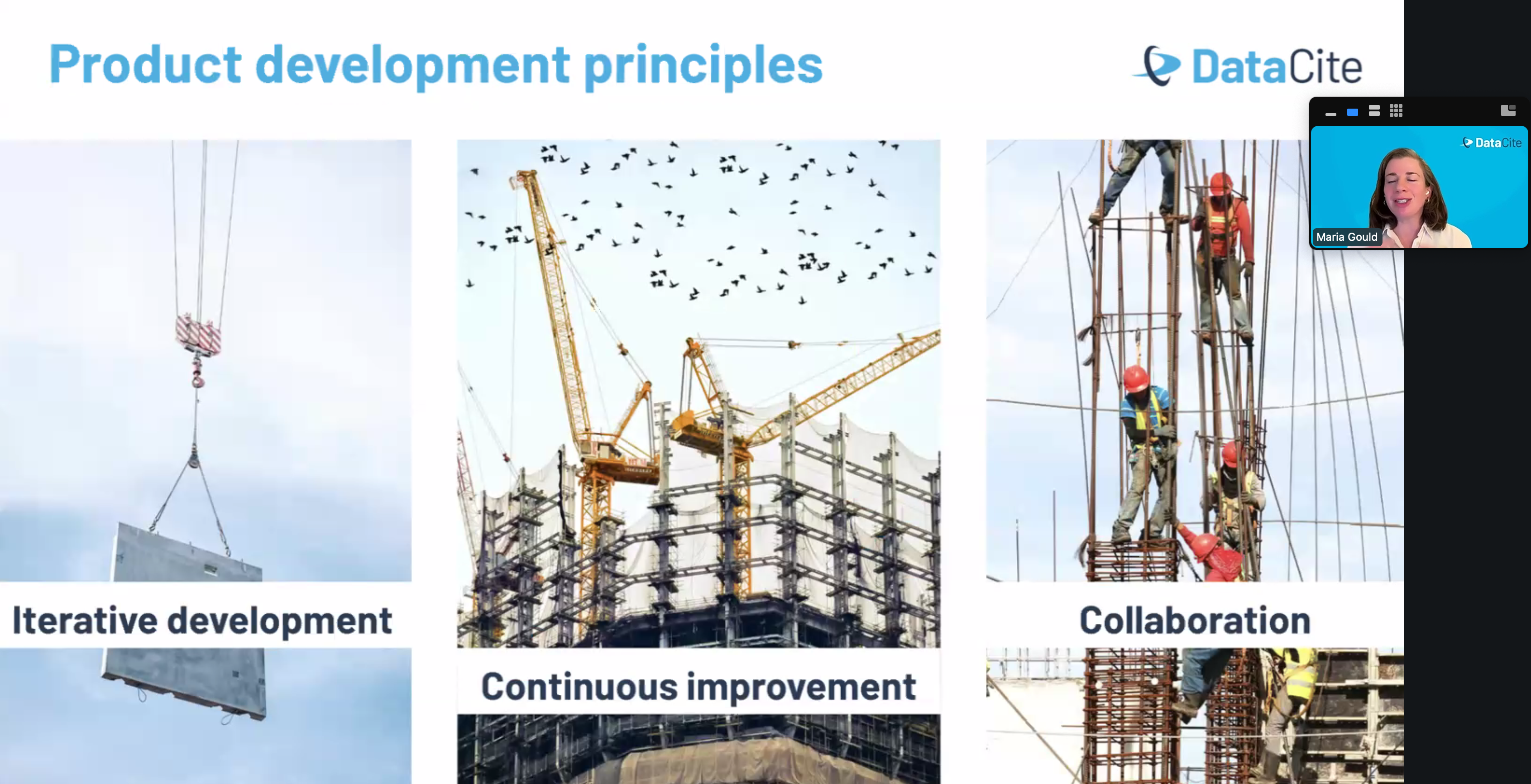 Product development principles

DataCite

DataCite

Maria Gould

Iterative development

Continuous improvement

Collaboration